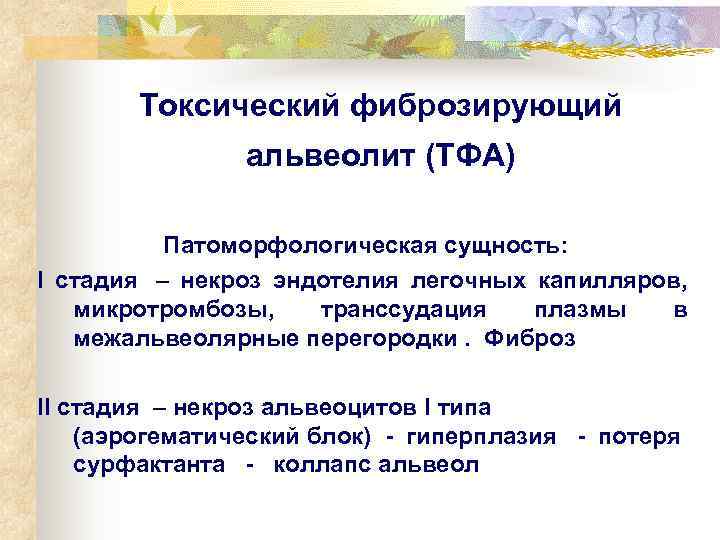 Токсический фиброзирующий альвеолит (ТФА)

Патоморфологическая сущность:

I стадия – некроз эндотелия легочных капилляров, микротромбозы, транссудация плазмы в межальвеолярные перегородки . Фиброз

II стадия – некроз альвеоцитов I типа (аэрогематический блок) - гиперплазия - потеря сурфактанта - коллапс альвеол